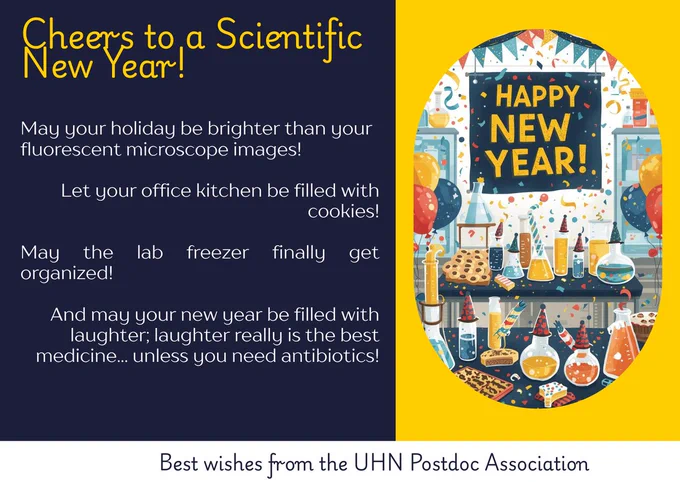 Cheers to a Scientific New Year!

May your holiday be brighter than your fluorescent microscope images!

Let your office kitchen be filled with cookies!

May the lab freezer finally get organized!

And may your new year be filled with laughter; laughter really is the best medicine... unless you need antibiotics!

HAPPY NEW YEAR!

Best wishes from the UHN Postdoc Association